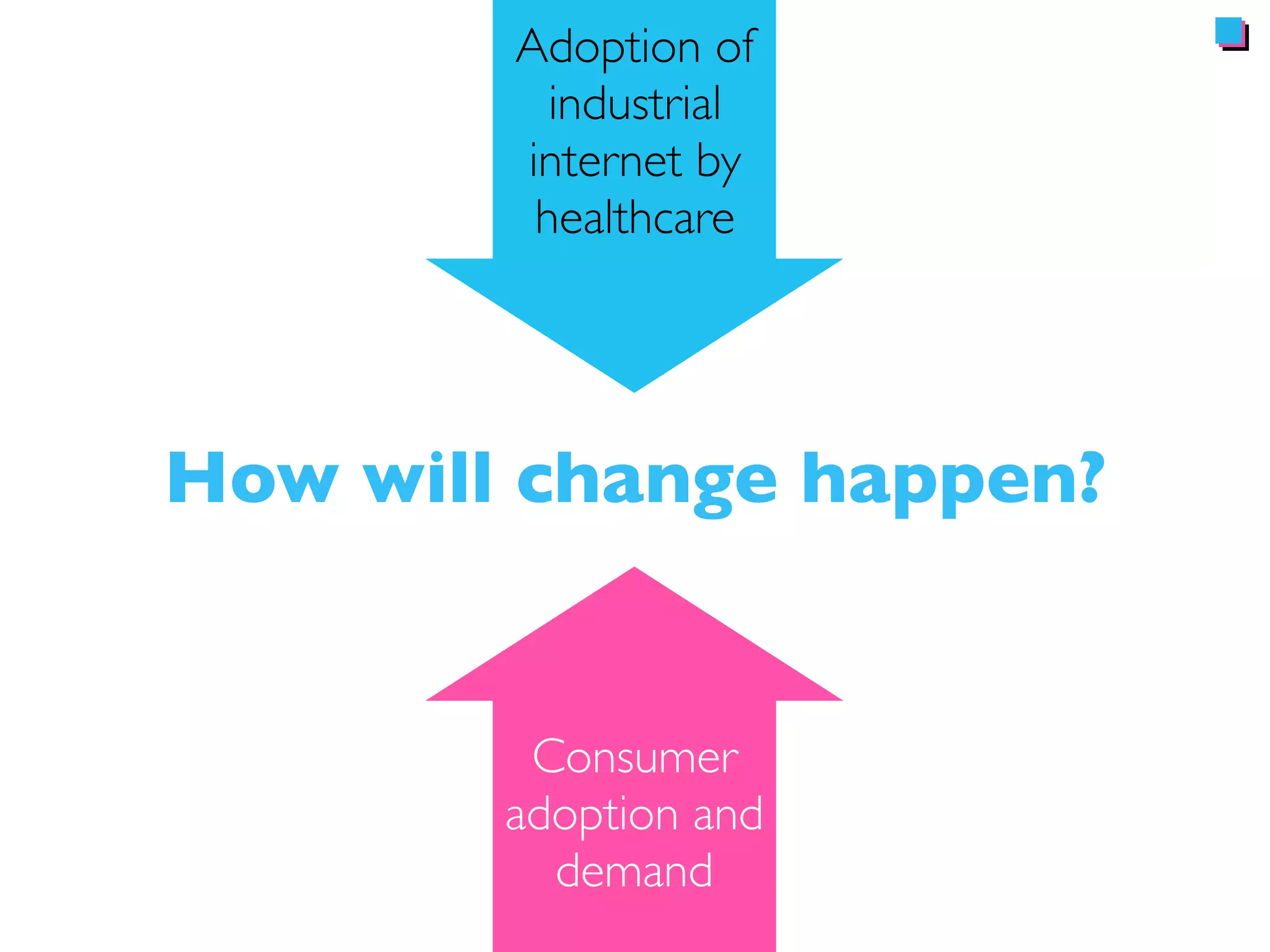 Adoption of industrial internet by healthcare

How will change happen?

Consumer adoption and demand